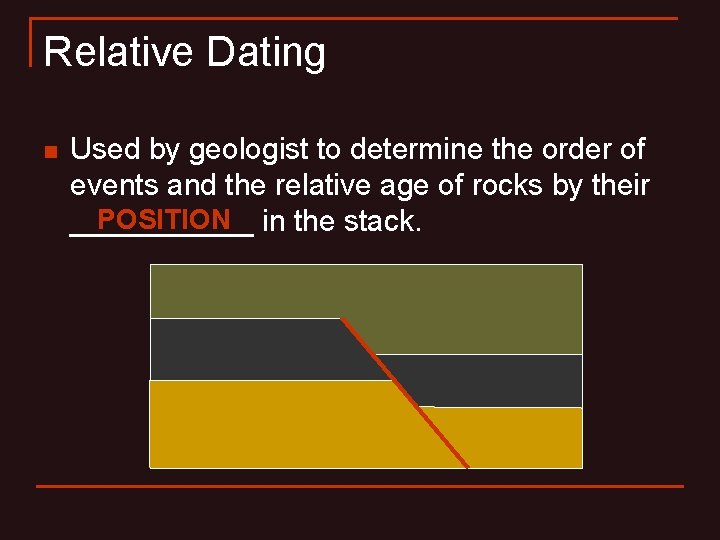 Relative Dating

Used by geologist to determine the order of events and the relative age of rocks by their POSITION in the stack.